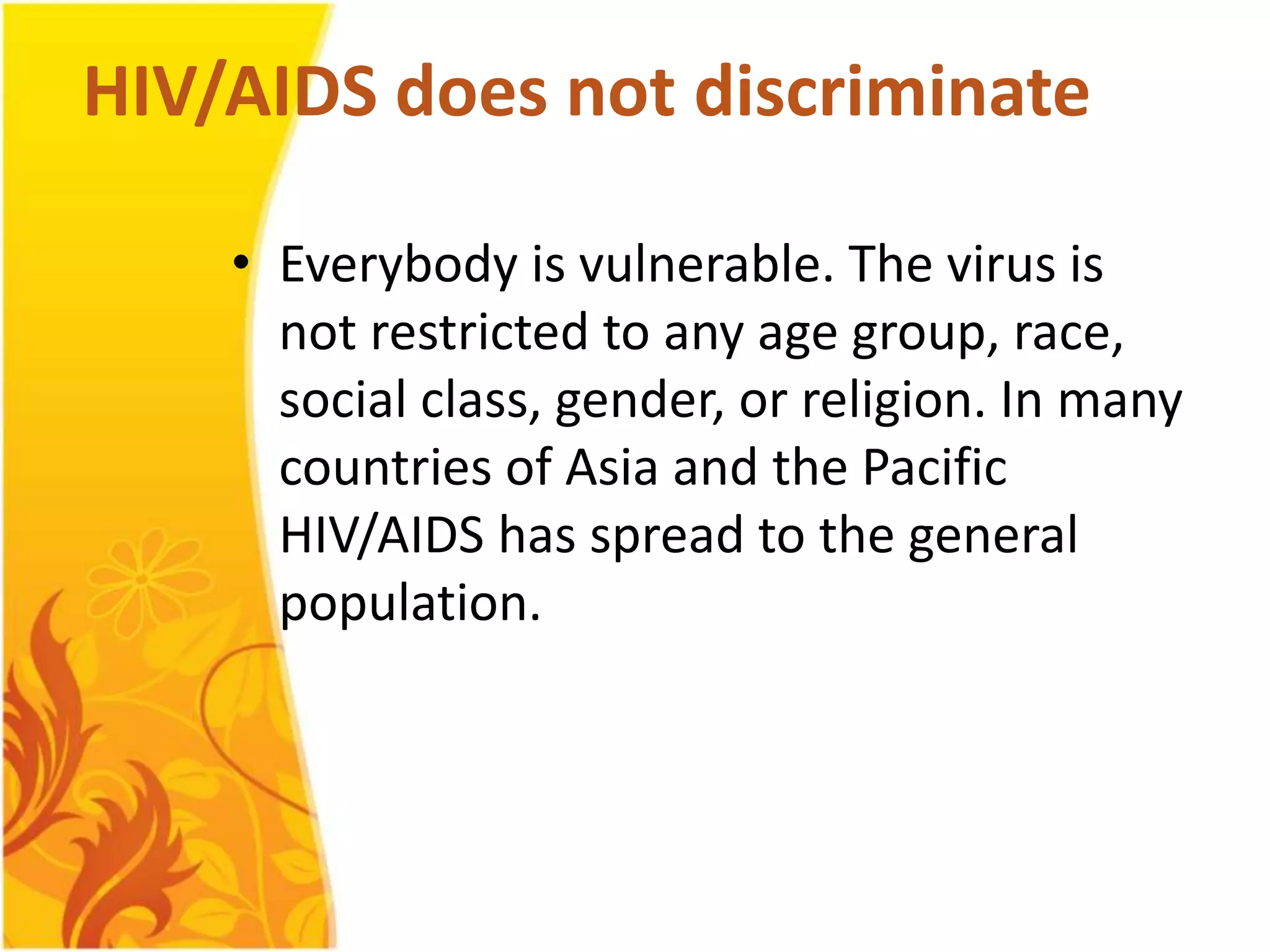 HIV/AIDS does not discriminate

• Everybody is vulnerable. The virus is not restricted to any age group, race, social class, gender, or religion. In many countries of Asia and the Pacific HIV/AIDS has spread to the general population.